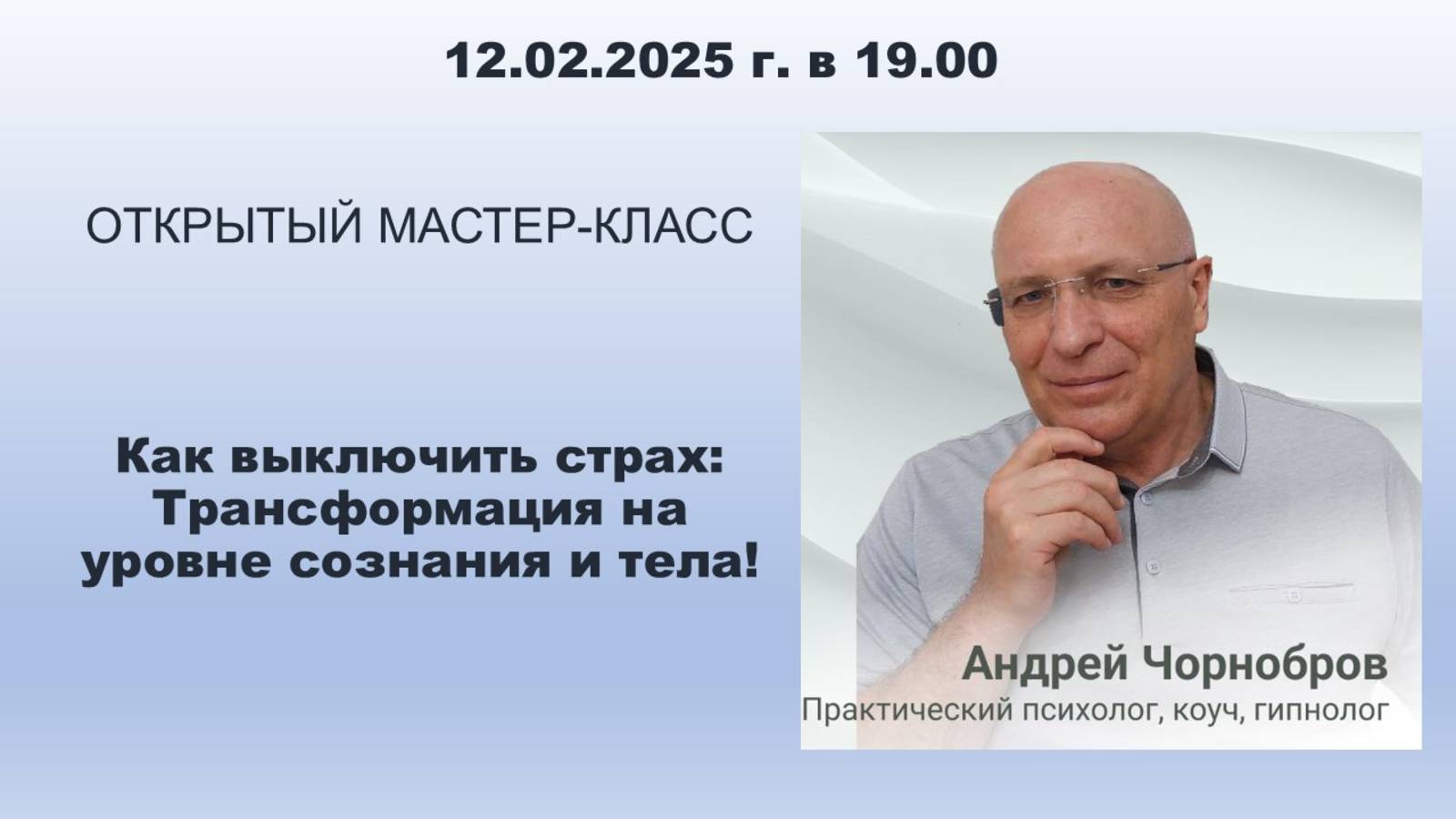 12.02.2025 г. в 19.00

ОТКРЫТЫЙ МАСТЕР-КЛАСС

Как выключить страх: Трансформация на уровне сознания и тела!

Андрей Чорнобров
Практический психолог, коуч, гипнолог